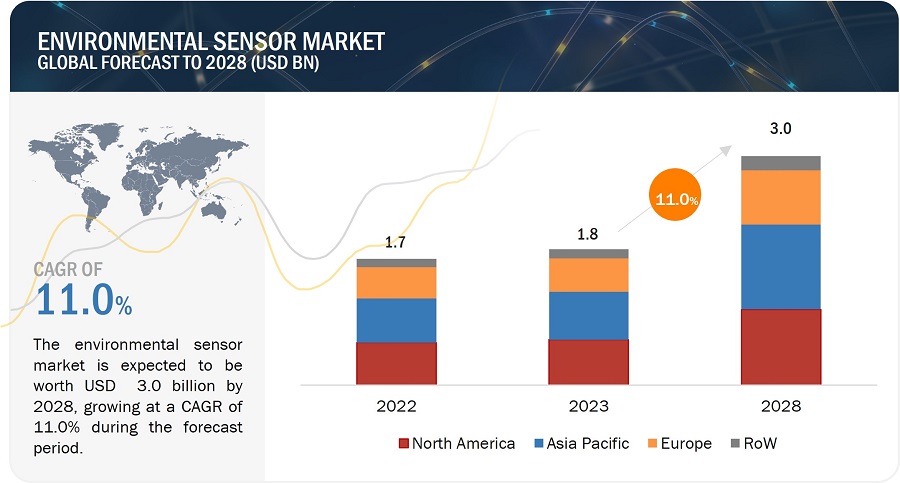 ENVIRONMENTAL SENSOR MARKET
GLOBAL FORECAST TO 2028 (USD BN)

CAGR OF
11.0%

The environmental sensor market is expected to be worth USD 3.0 billion by 2028, growing at a CAGR of 11.0% during the forecast period.

1.7
1.8
11.0%
3.0

2022
2023
2028

North America
Asia Pacific
Europe
RoW